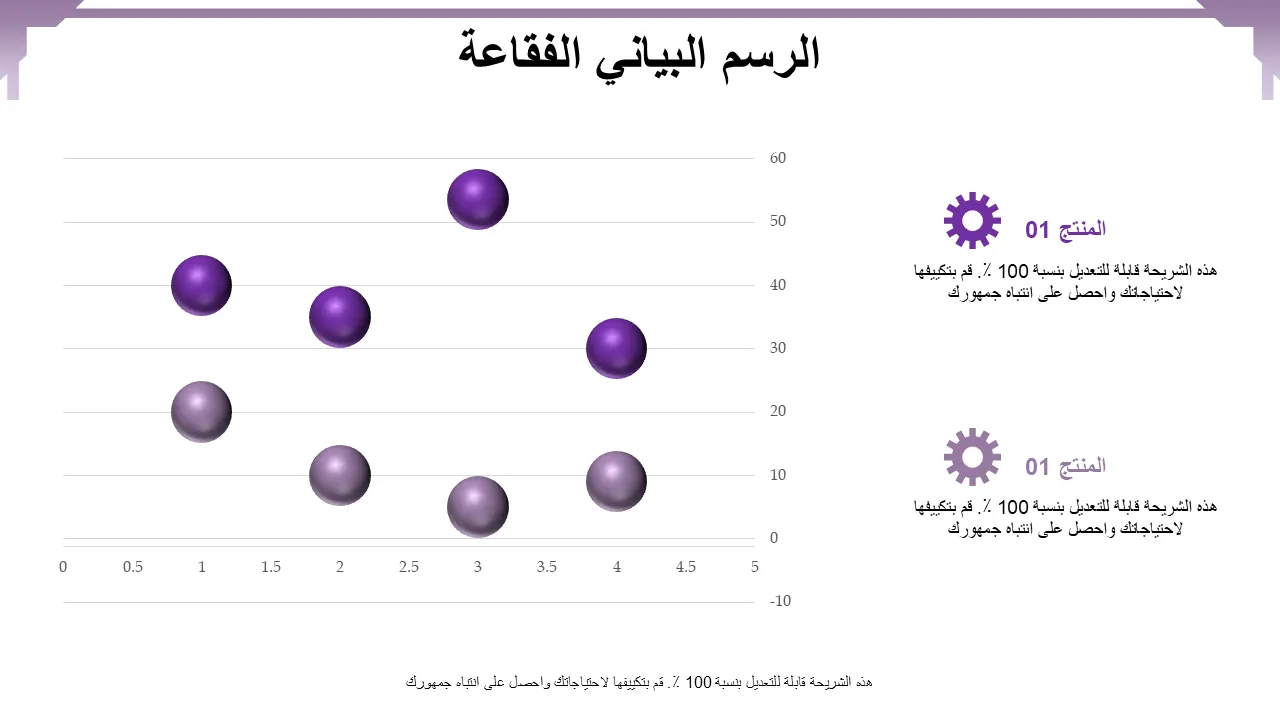 الرسم البياني الفقاعة

60
50
40
30
20
10
0
-10

0 0.5 1 1.5 2 2.5 3 3.5 4 4.5 5

المنتج 01
هذه الشريحة قابلة للتعديل بنسبة 100 ٪. قم بتكييفها لاحتياجاتك واحصل على انتباه جمهورك

المنتج 01
هذه الشريحة قابلة للتعديل بنسبة 100 ٪. قم بتكييفها لاحتياجاتك واحصل على انتباه جمهورك

هذه الشريحة قابلة للتعديل بنسبة 100 ٪. قم بتكييفها لاحتياجاتك واحصل على انتباه جمهورك